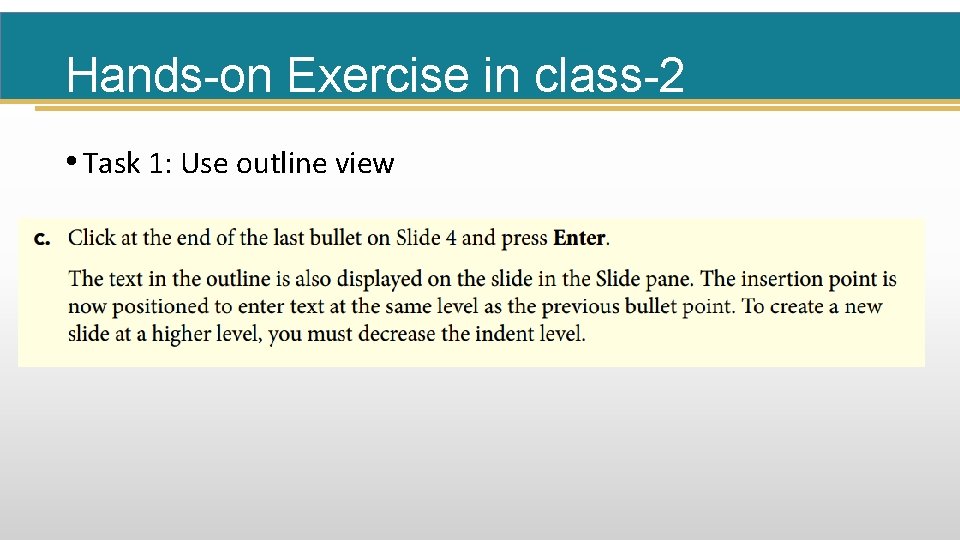 Hands-on Exercise in class-2

• Task 1: Use outline view

c. Click at the end of the last bullet on Slide 4 and press Enter.

The text in the outline is also displayed on the slide in the Slide pane. The insertion point is now positioned to enter text at the same level as the previous bullet point. To create a new slide at a higher level, you must decrease the indent level.